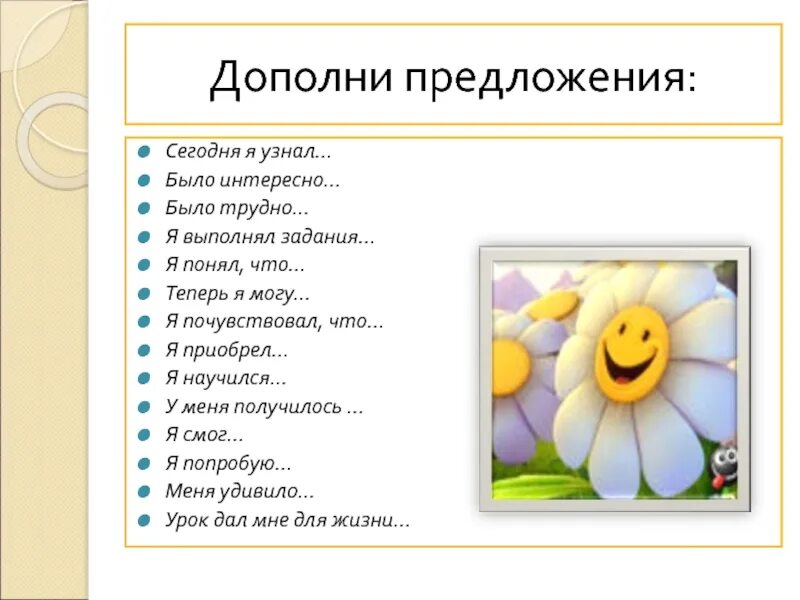 Дополни предложения:

- Сегодня я узнал…
- Было интересно…
- Было трудно…
- Я выполнял задания…
- Я понял, что…
- Теперь я могу…
- Я почувствовал, что…
- Я приобрел…
- Я научился…
- У меня получилось …
- Я смог…
- Я попробую…
- Меня удивило…
- Урок дал мне для жизни…